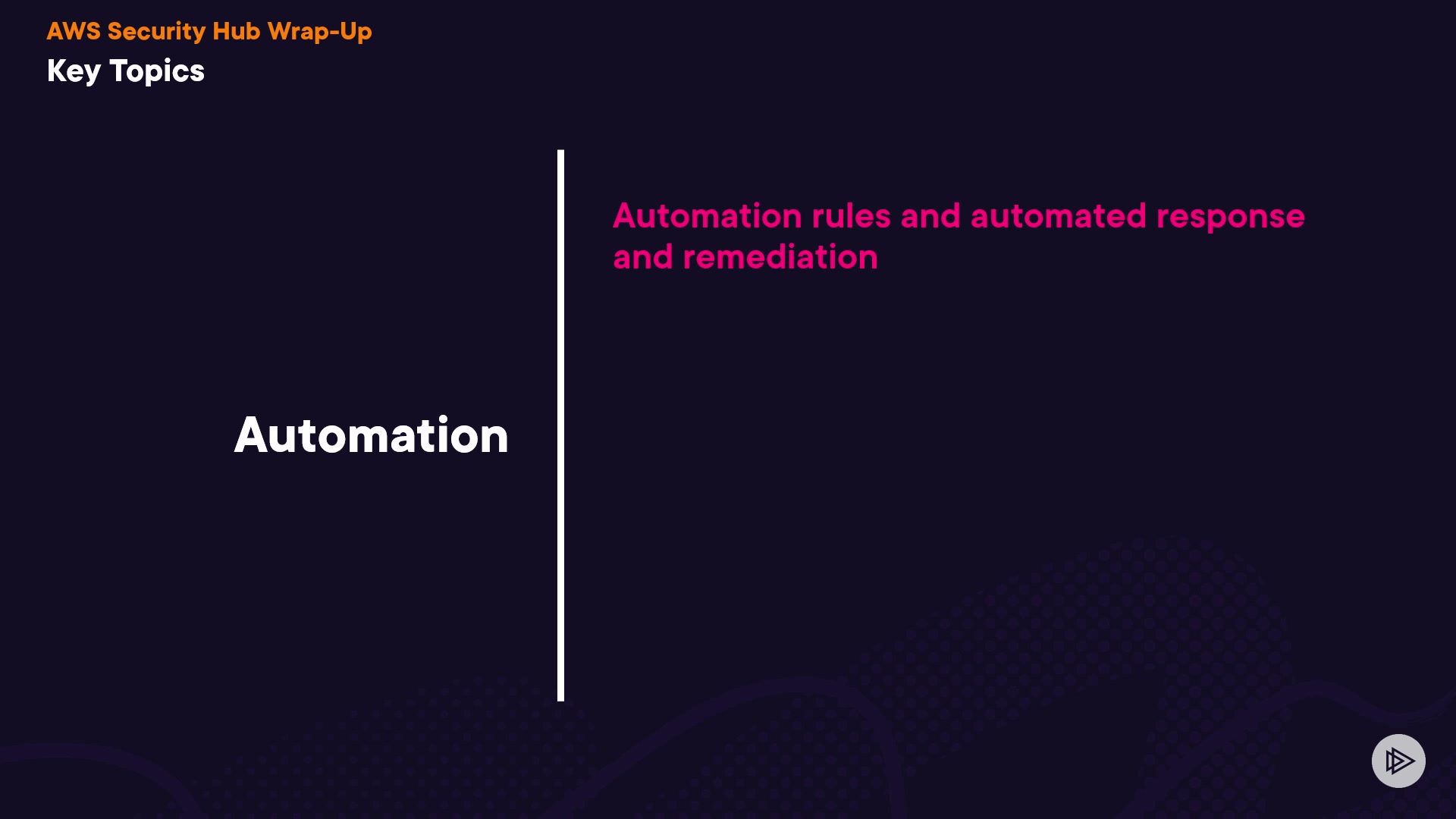 AWS Security Hub Wrap-Up
Key Topics

Automation

Automation rules and automated response and remediation